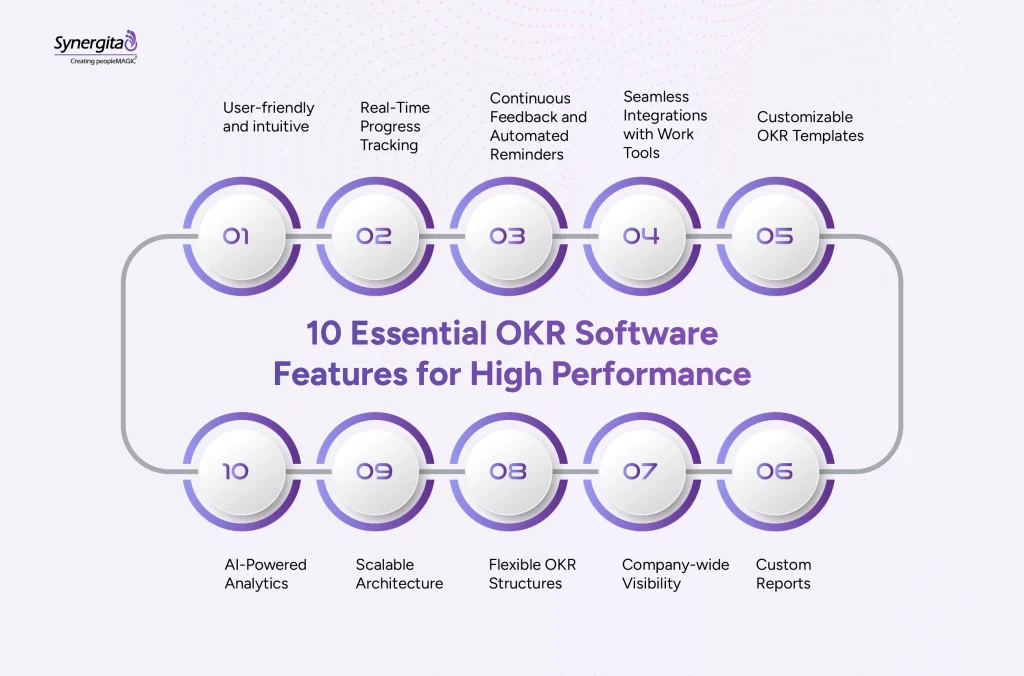 Synergita
Creating peopleMAGIC

User-friendly and intuitive

Real-Time Progress Tracking

Continuous Feedback and Automated Reminders

Seamless Integrations with Work Tools

Customizable OKR Templates

01

02

03

04

05

10 Essential OKR Software Features for High Performance

10

09

08

07

06

AI-Powered Analytics

Scalable Architecture

Flexible OKR Structures

Company-wide Visibility

Custom Reports